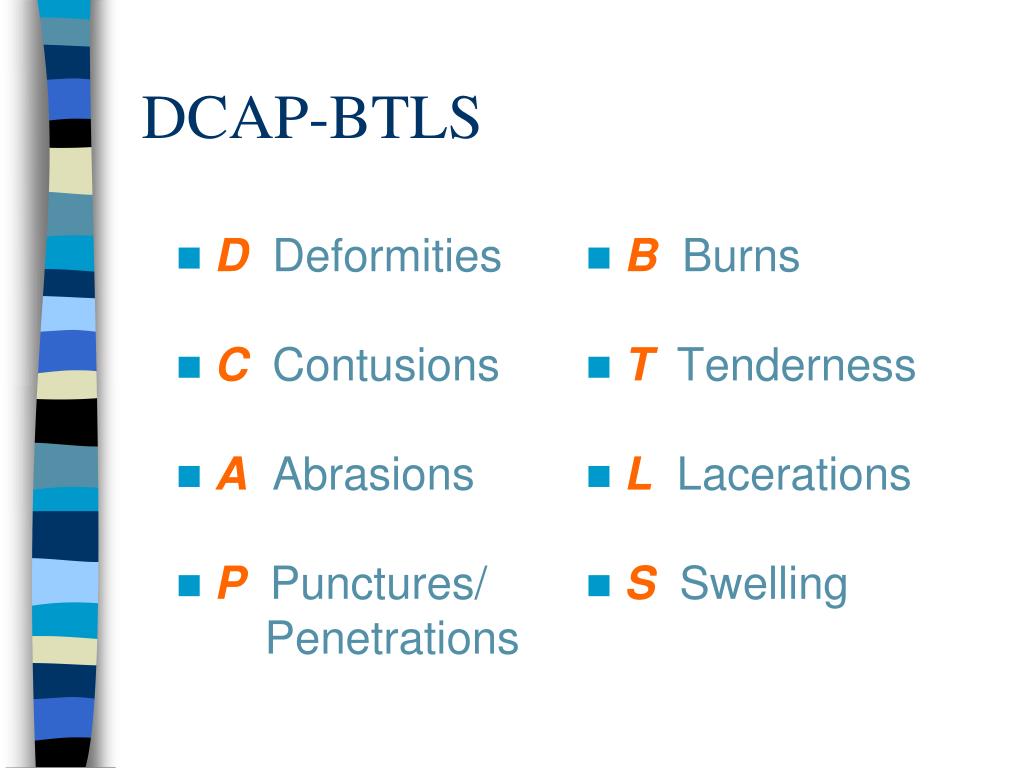 DCAP-BTLS

D Deformities

C Contusions

A Abrasions

P Punctures/ Penetrations

B Burns

T Tenderness

L Lacerations

S Swelling